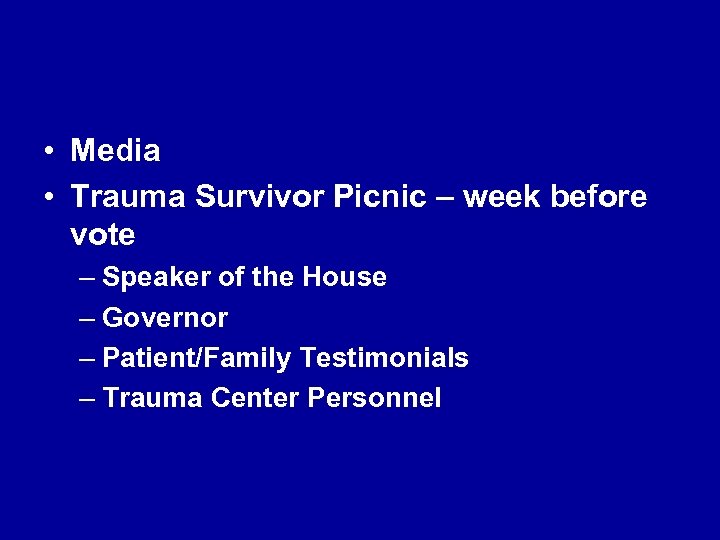 • Media
• Trauma Survivor Picnic – week before vote
– Speaker of the House
– Governor
– Patient/Family Testimonials
– Trauma Center Personnel